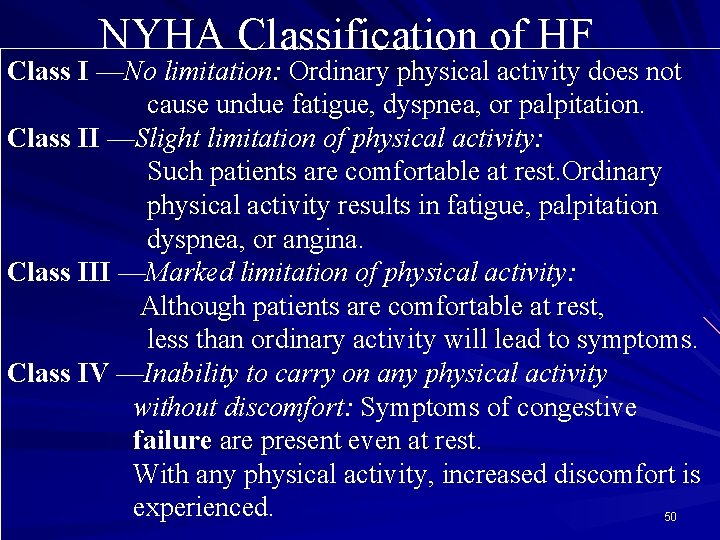 NYHA Classification of HF

Class I —No limitation: Ordinary physical activity does not cause undue fatigue, dyspnea, or palpitation.

Class II —Slight limitation of physical activity: Such patients are comfortable at rest.Ordinary physical activity results in fatigue, palpitation dyspnea, or angina.

Class III —Marked limitation of physical activity: Although patients are comfortable at rest, less than ordinary activity will lead to symptoms.

Class IV —Inability to carry on any physical activity without discomfort: Symptoms of congestive failure are present even at rest. With any physical activity, increased discomfort is experienced.

50